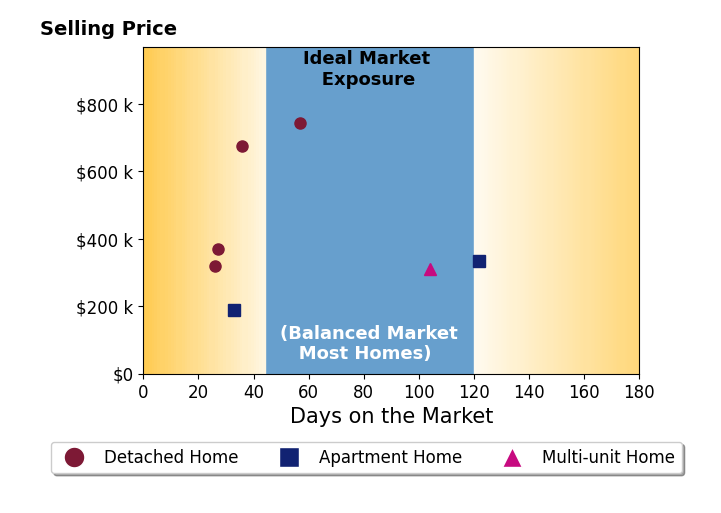 Selling Price

Ideal Market Exposure

(Balanced Market Most Homes)

$800 k
$600 k
$400 k
$200 k
$0

0 20 40 60 80 100 120 140 160 180

Days on the Market

Detached Home
Apartment Home
Multi-unit Home